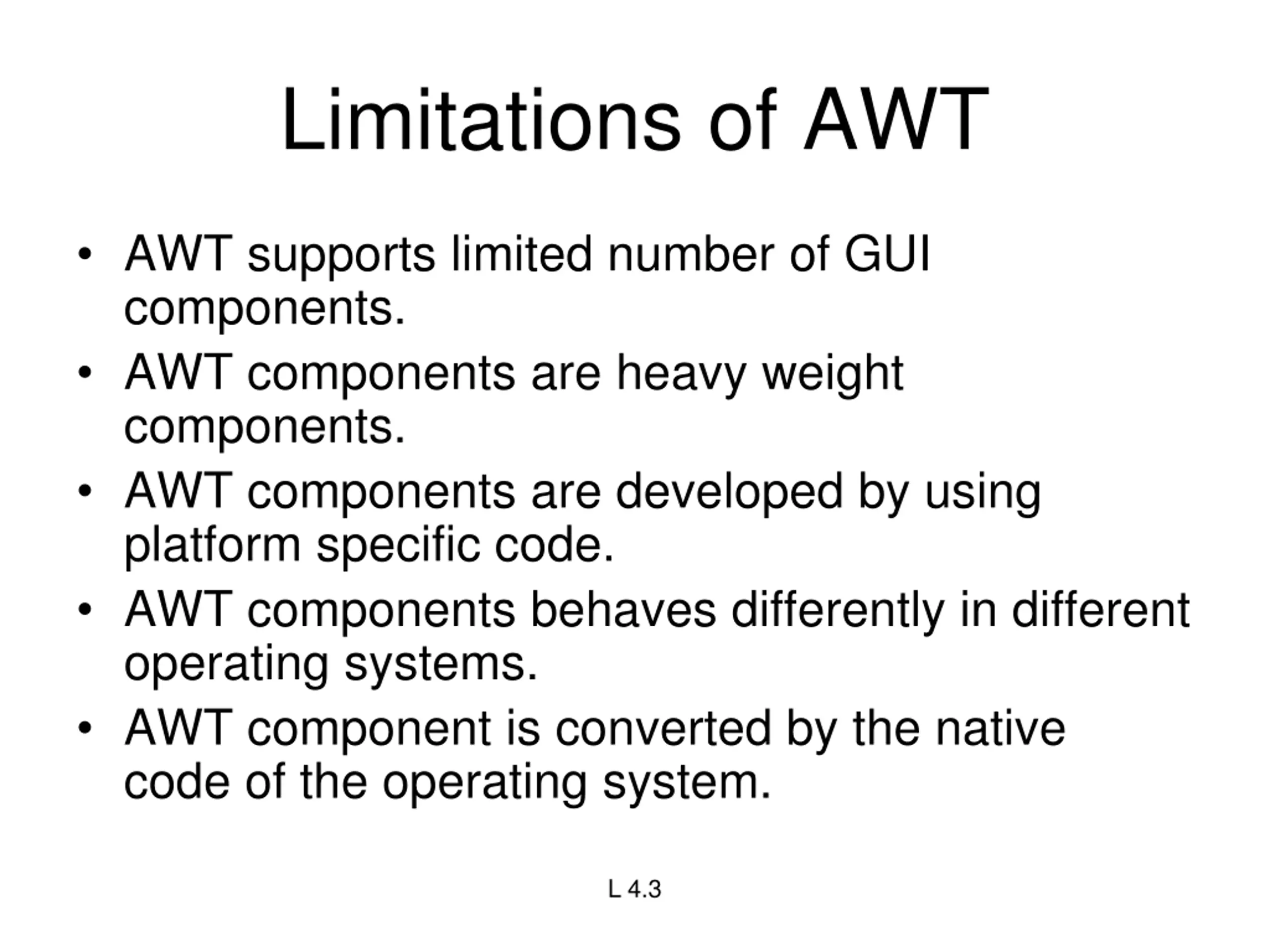 Limitations of AWT

• AWT supports limited number of GUI components.
• AWT components are heavy weight components.
• AWT components are developed by using platform specific code.
• AWT components behaves differently in different operating systems.
• AWT component is converted by the native code of the operating system.

L 4.3